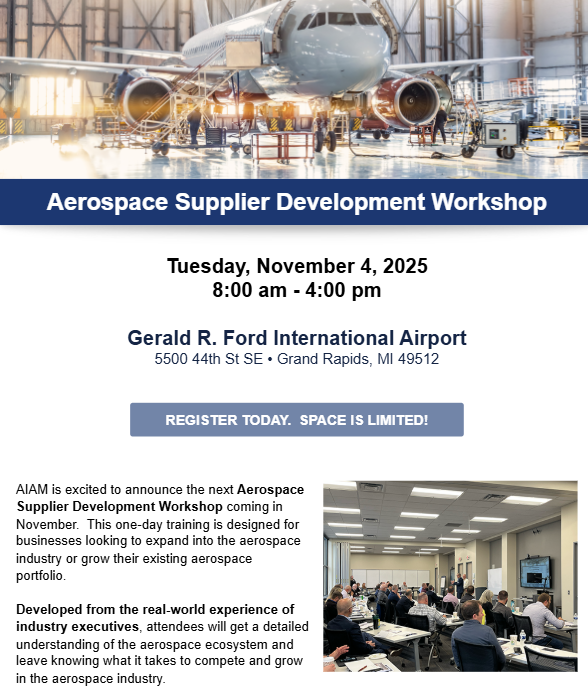 Aerospace Supplier Development Workshop

Tuesday, November 4, 2025
8:00 am - 4:00 pm

Gerald R. Ford International Airport
5500 44th St SE • Grand Rapids, MI 49512

REGISTER TODAY. SPACE IS LIMITED!

AIAM is excited to announce the next Aerospace Supplier Development Workshop coming in November. This one-day training is designed for businesses looking to expand into the aerospace industry or grow their existing aerospace portfolio.

Developed from the real-world experience of industry executives, attendees will get a detailed understanding of the aerospace ecosystem and leave knowing what it takes to compete and grow in the aerospace industry.